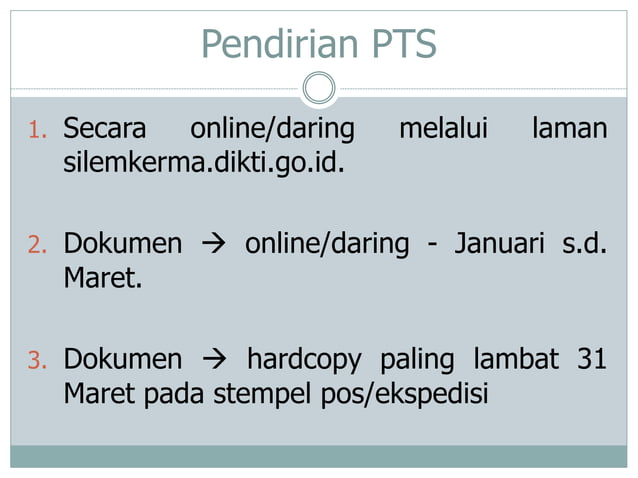 Pendirian PTS

1. Secara online/daring melalui laman silemkerma.dikti.go.id.

2. Dokumen → online/daring - Januari s.d. Maret.

3. Dokumen → hardcopy paling lambat 31 Maret pada stempel pos/ekspedisi